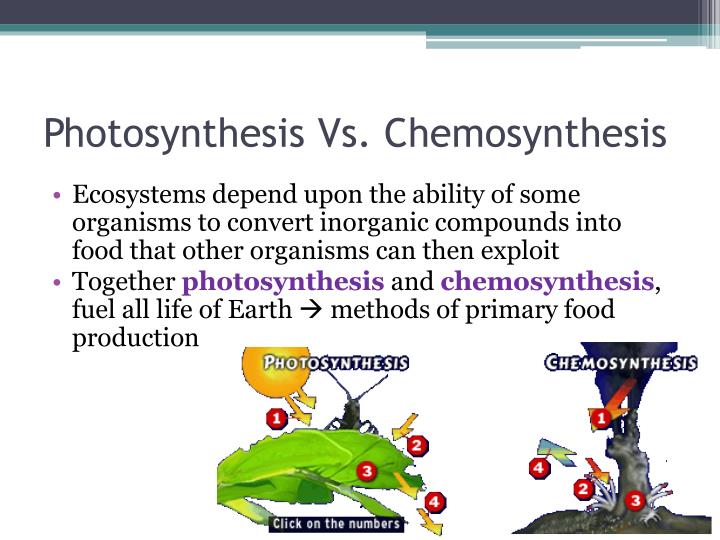 Photosynthesis Vs. Chemosynthesis

• Ecosystems depend upon the ability of some organisms to convert inorganic compounds into food that other organisms can then exploit
• Together photosynthesis and chemosynthesis, fuel all life of Earth → methods of primary food production

PHOTOSYNTHESIS
1
2
3
4
Click on the numbers

CHEMOSYNTHESIS
1
4
2
3